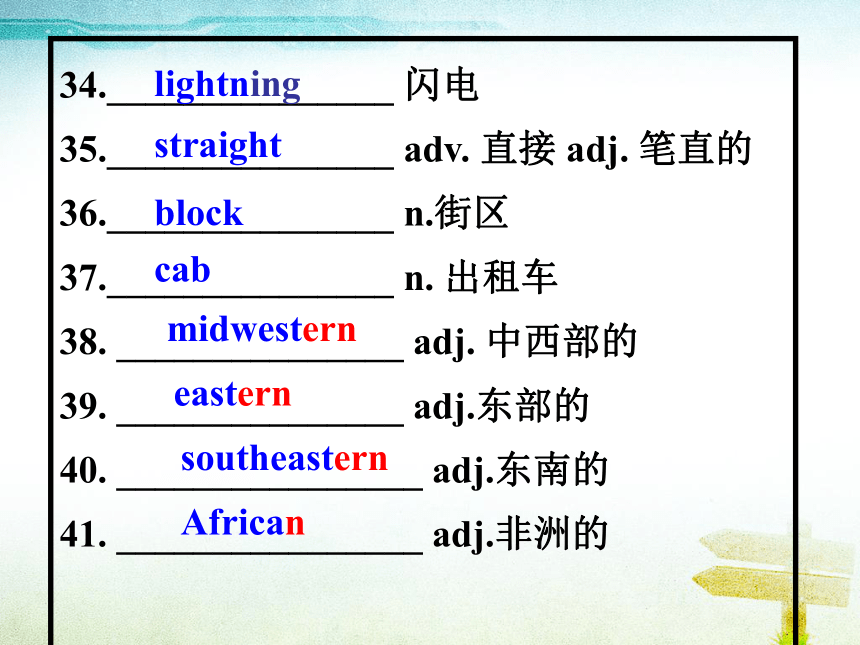 34. lightning 闪电

35. straight adv. 直接 adj. 笔直的

36. block n.街区

37. cab n. 出租车

38. midwestern adj. 中西部的

39. eastern adj.东部的

40. southeastern adj.东南的

41. African adj.非洲的